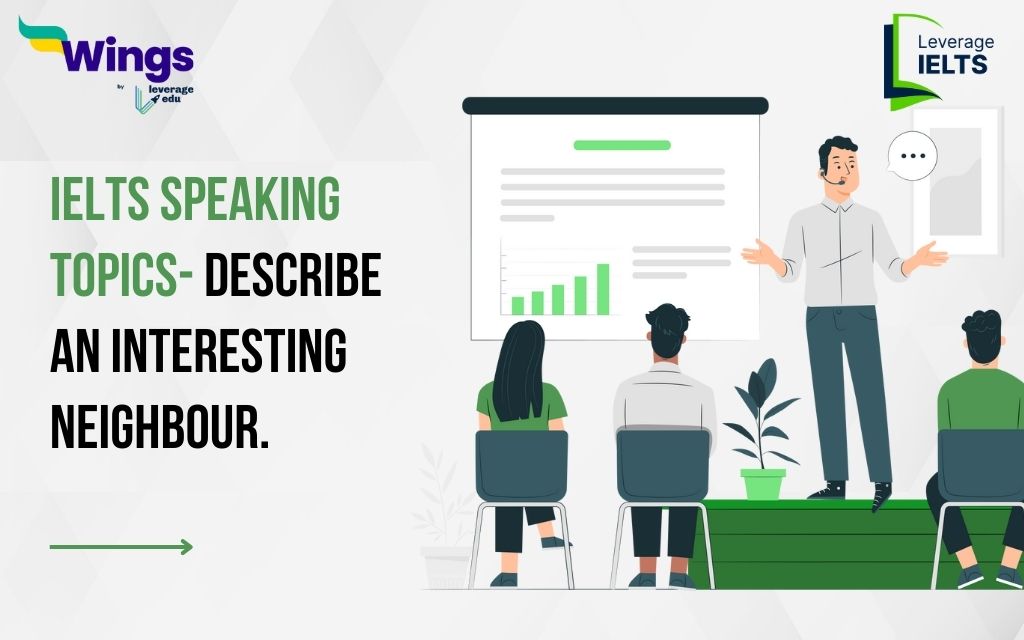 Wings
by leverage edu

Leverage IELTS

IELTS SPEAKING TOPICS- DESCRIBE AN INTERESTING NEIGHBOUR.

...